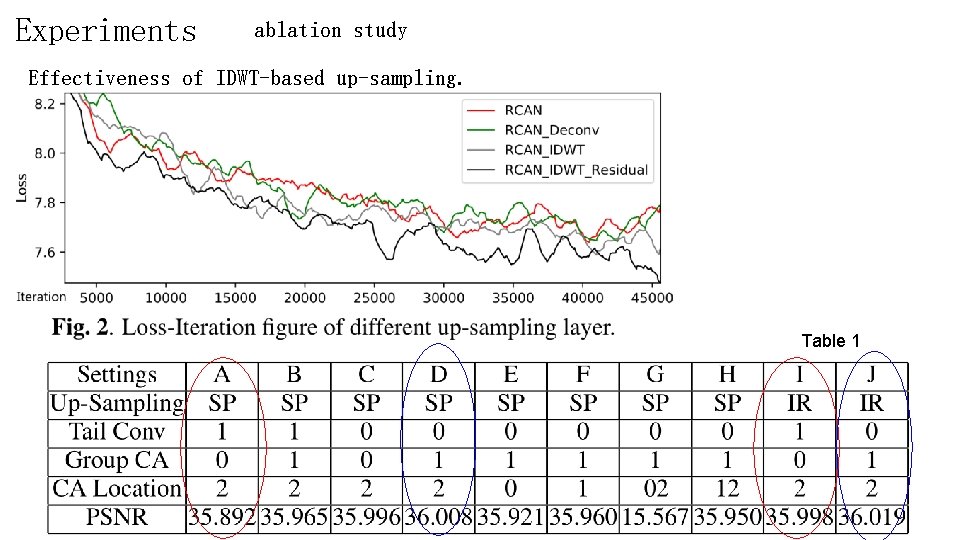 Experiments ablation study

Effectiveness of IDWT-based up-sampling.

8.2
8.0
7.8
7.6
Loss
Iteration 5000 10000 15000 20000 25000 30000 35000 40000 45000

RCAN
RCAN_Deconv
RCAN_IDWT
RCAN_IDWT_Residual

Fig. 2. Loss-Iteration figure of different up-sampling layer.

Table 1

| Settings | A | B | C | D | E | F | G | H | I | J |
|---|---|---|---|---|---|---|---|---|---|---|
| Up-Sampling | SP | SP | SP | SP | SP | SP | SP | SP | IR | IR |
| Tail Conv | 1 | 1 | 0 | 0 | 0 | 0 | 0 | 0 | 1 | 0 |
| Group CA | 0 | 1 | 0 | 1 | 1 | 1 | 1 | 1 | 0 | 1 |
| CA Location | 2 | 2 | 2 | 2 | 0 | 1 | 02 | 12 | 2 | 2 |
| PSNR | 35.892 | 35.965 | 35.996 | 36.008 | 35.921 | 35.960 | 15.567 | 35.950 | 35.998 | 36.019 |